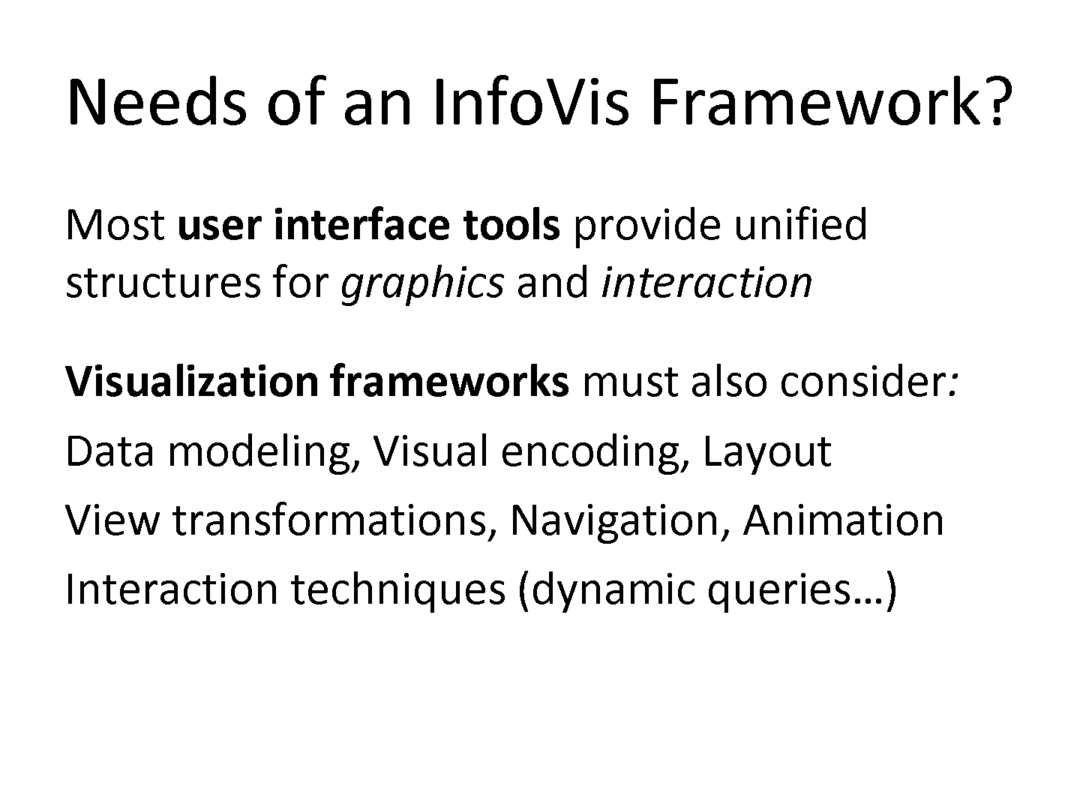 Needs of an InfoVis Framework?

Most user interface tools provide unified structures for graphics and interaction

Visualization frameworks must also consider:

Data modeling, Visual encoding, Layout

View transformations, Navigation, Animation

Interaction techniques (dynamic queries…)